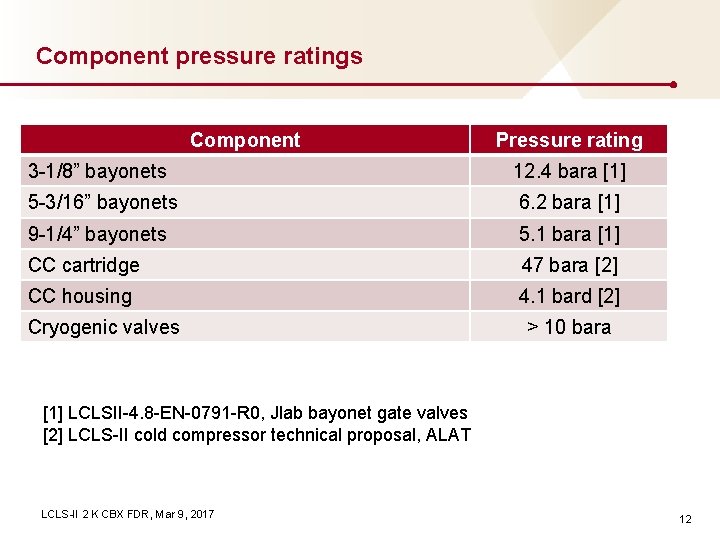 Component pressure ratings

| Component | Pressure rating |
|---|---|
| 3-1/8” bayonets | 12.4 bara [1] |
| 5-3/16” bayonets | 6.2 bara [1] |
| 9-1/4” bayonets | 5.1 bara [1] |
| CC cartridge | 47 bara [2] |
| CC housing | 4.1 bard [2] |
| Cryogenic valves | > 10 bara |

[1] LCLSII-4.8-EN-0791-R0, Jlab bayonet gate valves
[2] LCLS-II cold compressor technical proposal, ALAT

LCLS-II 2 K CBX FDR, Mar 9, 2017

12